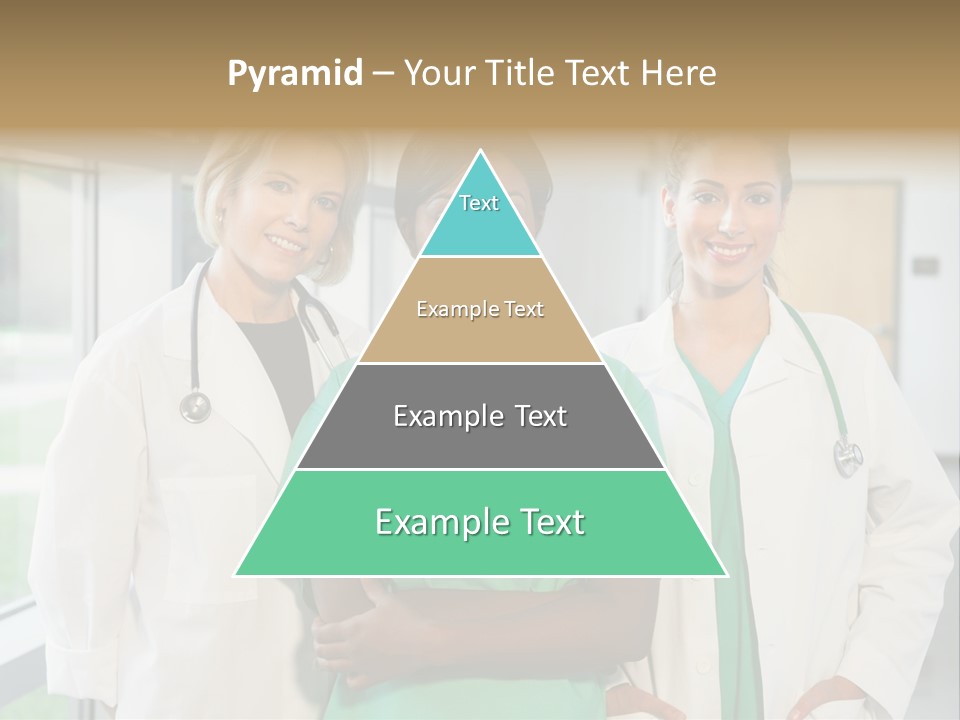 Pyramid – Your Title Text Here

Text

Example Text

Example Text

Example Text